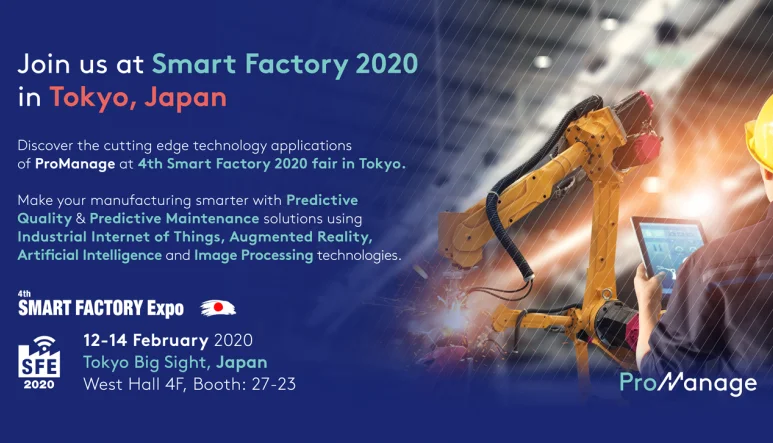 Join us at Smart Factory 2020 in Tokyo, Japan

Discover the cutting edge technology applications of ProManage at 4th Smart Factory 2020 fair in Tokyo.

Make your manufacturing smarter with Predictive Quality & Predictive Maintenance solutions using Industrial Internet of Things, Augmented Reality, Artificial Intelligence and Image Processing technologies.

4th
SMART FACTORY Expo

SFE
2020

12-14 February 2020
Tokyo Big Sight, Japan
West Hall 4F, Booth: 27-23

ProManage